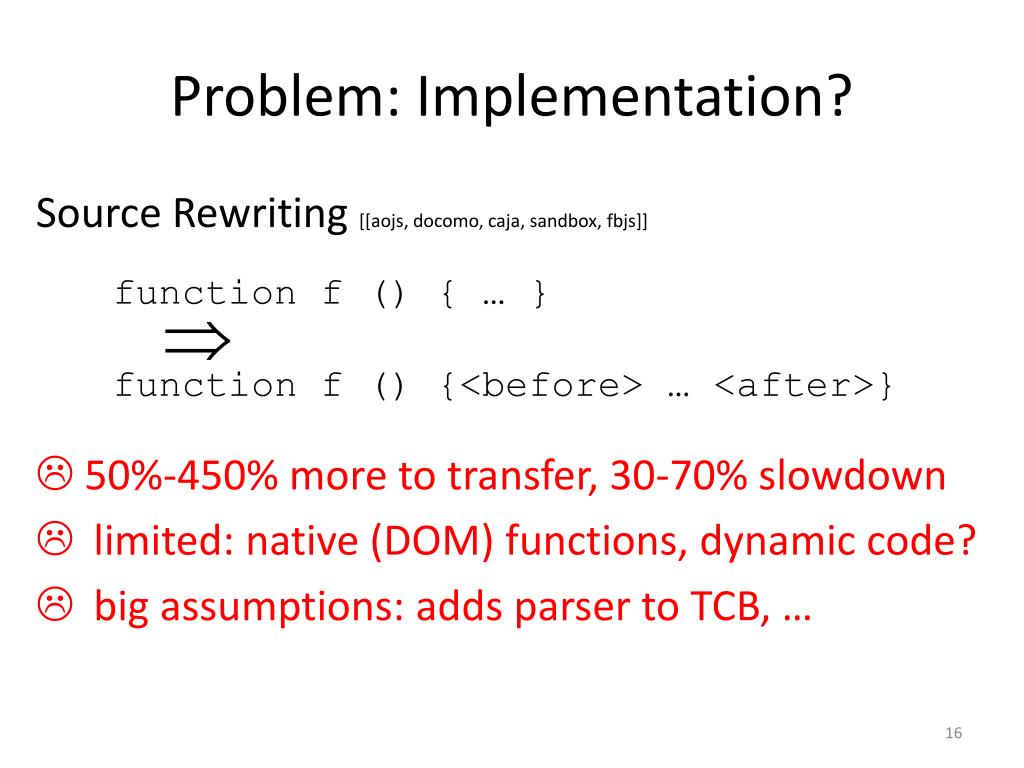 Problem: Implementation?

Source Rewriting [[aojs, docomo, caja, sandbox, fbjs]]

function f () { … }
$\Rightarrow$
function f () {<before> … <after>}

☹ 50%-450% more to transfer, 30-70% slowdown
☹ limited: native (DOM) functions, dynamic code?
☹ big assumptions: adds parser to TCB, …

16